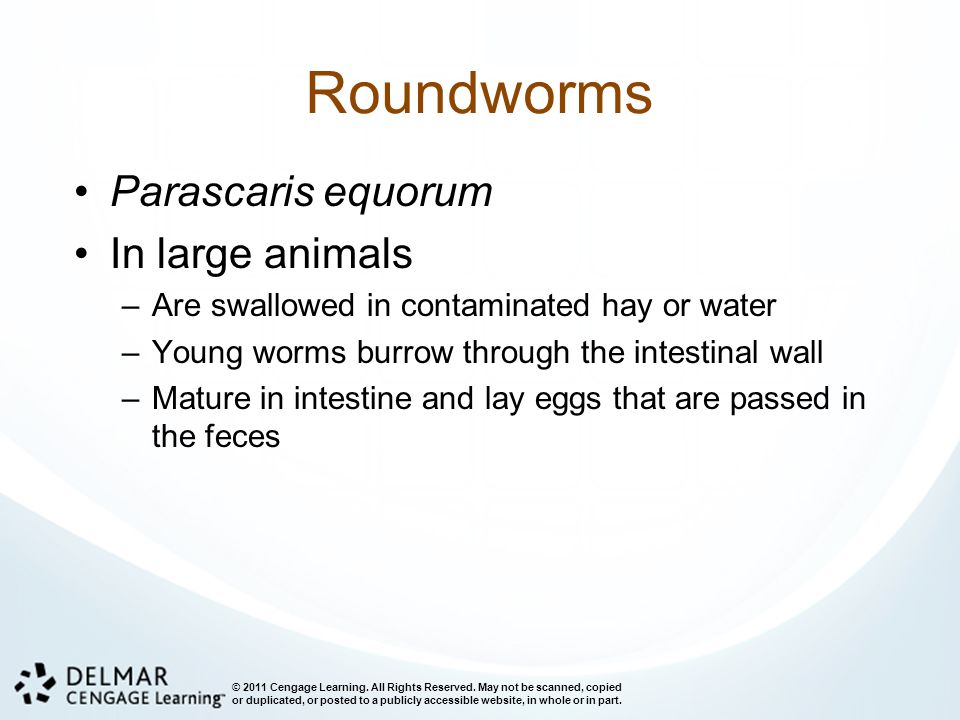 Roundworms

• Parascaris equorum

• In large animals

– Are swallowed in contaminated hay or water

– Young worms burrow through the intestinal wall

– Mature in intestine and lay eggs that are passed in the feces

DELMAR
CENGAGE Learning™

© 2011 Cengage Learning. All Rights Reserved. May not be scanned, copied or duplicated, or posted to a publicly accessible website, in whole or in part.